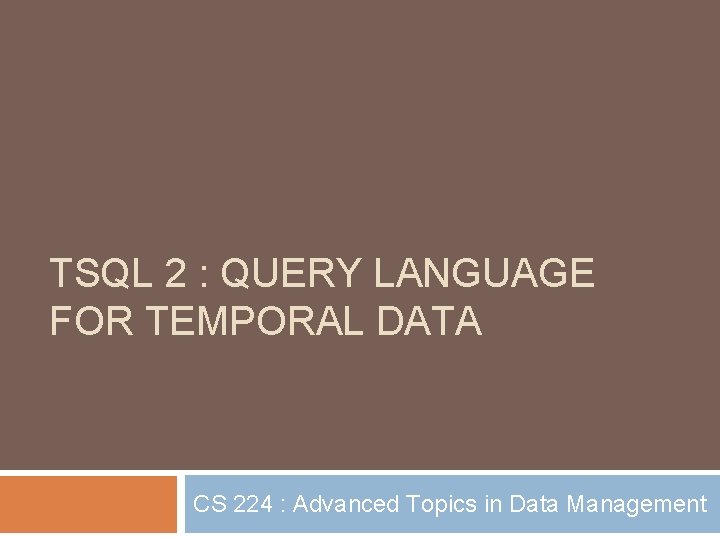 TSQL 2 : QUERY LANGUAGE FOR TEMPORAL DATA

CS 224 : Advanced Topics in Data Management